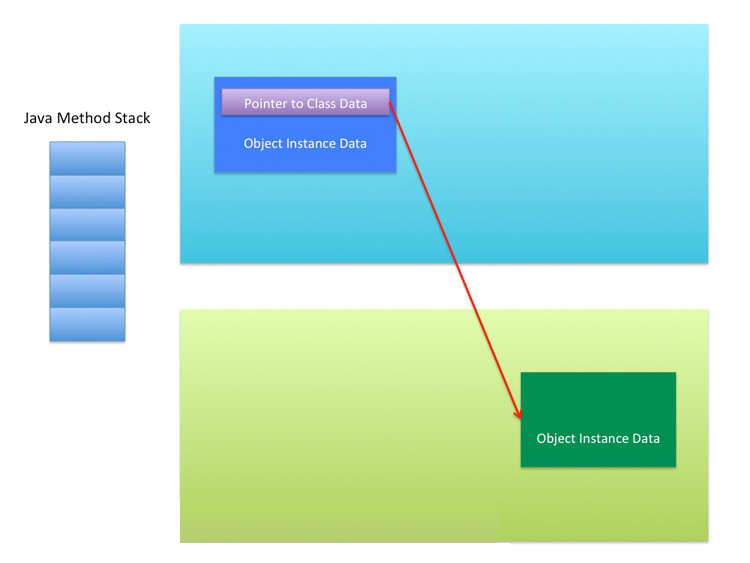 Java Method Stack

Pointer to Class Data

Object Instance Data

Object Instance Data